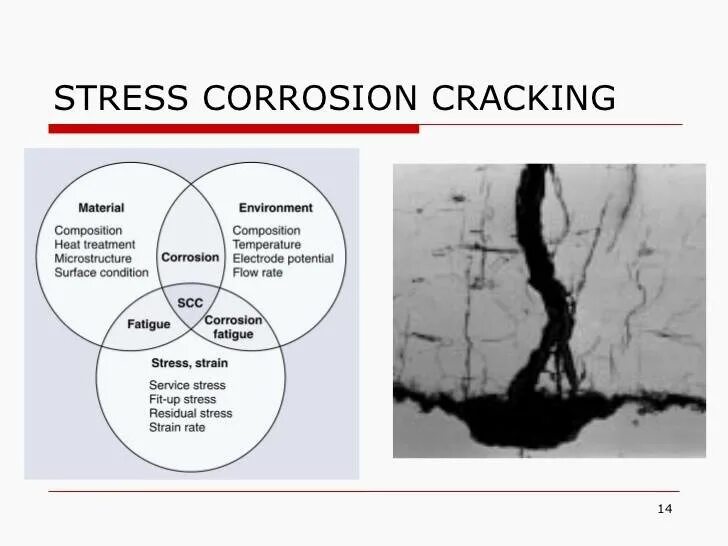 STRESS CORROSION CRACKING

Material
Composition
Heat treatment
Microstructure
Surface condition

Environment
Composition
Temperature
Electrode potential
Flow rate

Corrosion

SCC

Fatigue

Corrosion fatigue

Stress, strain
Service stress
Fit-up stress
Residual stress
Strain rate

14